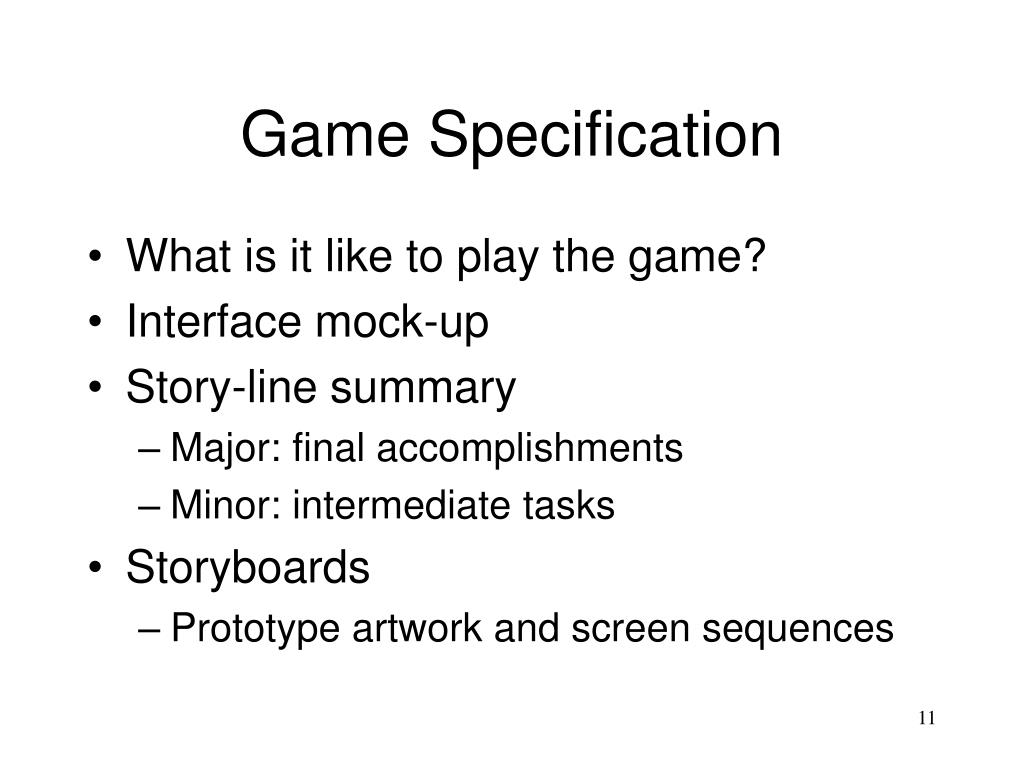 Game Specification

• What is it like to play the game?
• Interface mock-up
• Story-line summary
– Major: final accomplishments
– Minor: intermediate tasks
• Storyboards
– Prototype artwork and screen sequences

11